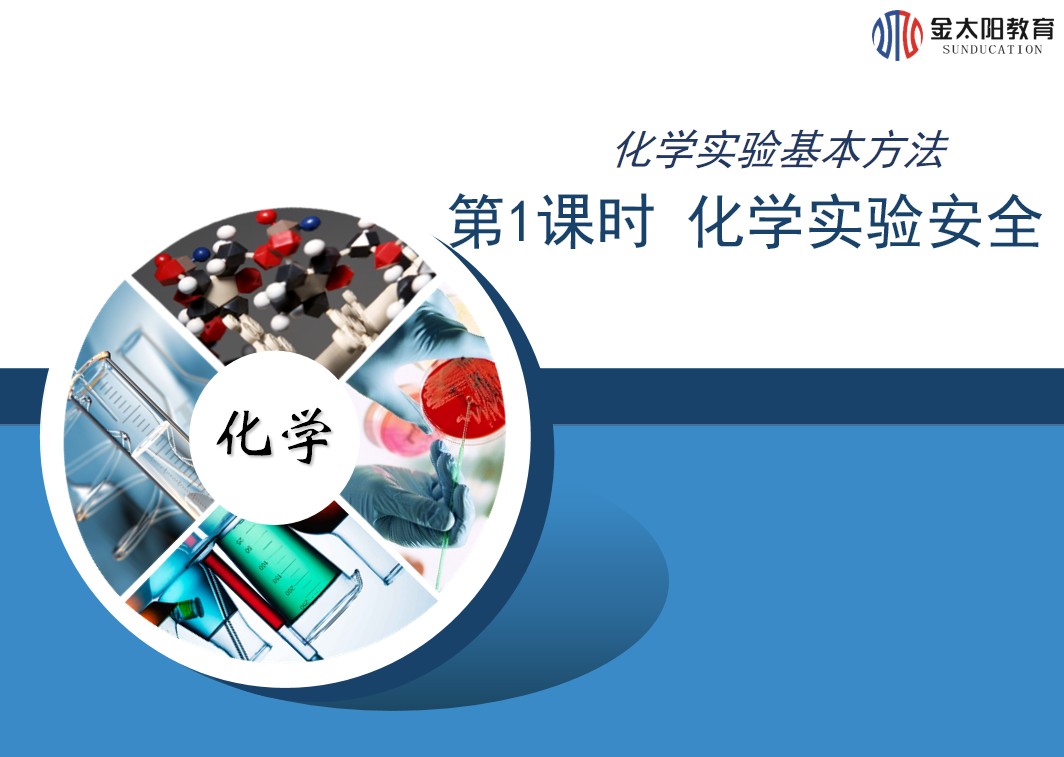 金太阳教育
SUNDUCATION

化学实验基本方法

第1课时 化学实验安全

化学